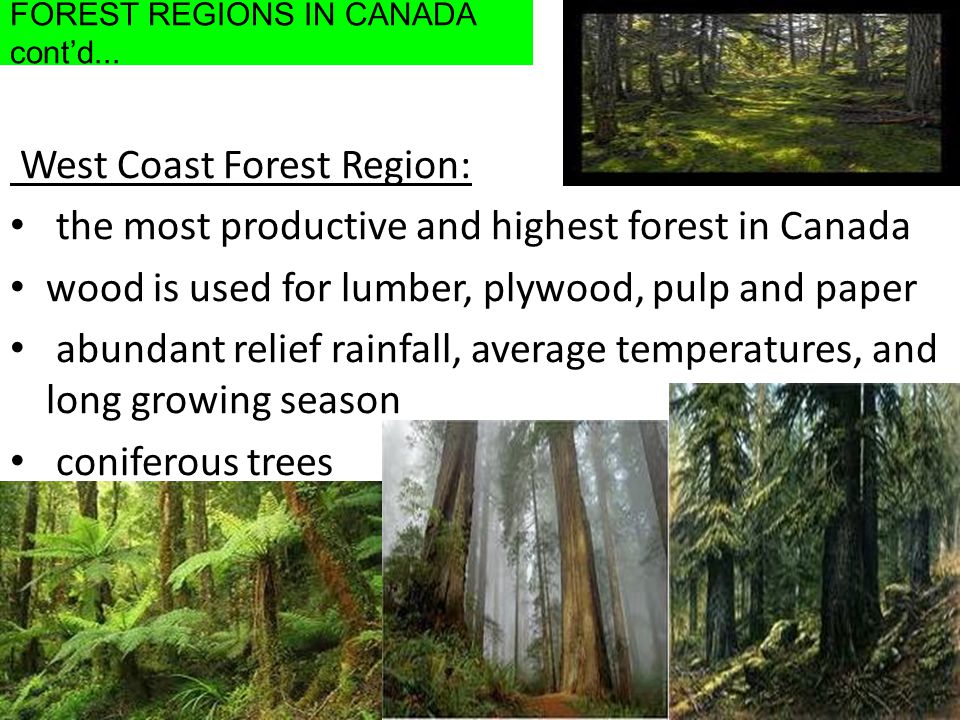 FOREST REGIONS IN CANADA cont'd...

West Coast Forest Region:

• the most productive and highest forest in Canada
• wood is used for lumber, plywood, pulp and paper
• abundant relief rainfall, average temperatures, and long growing season
• coniferous trees